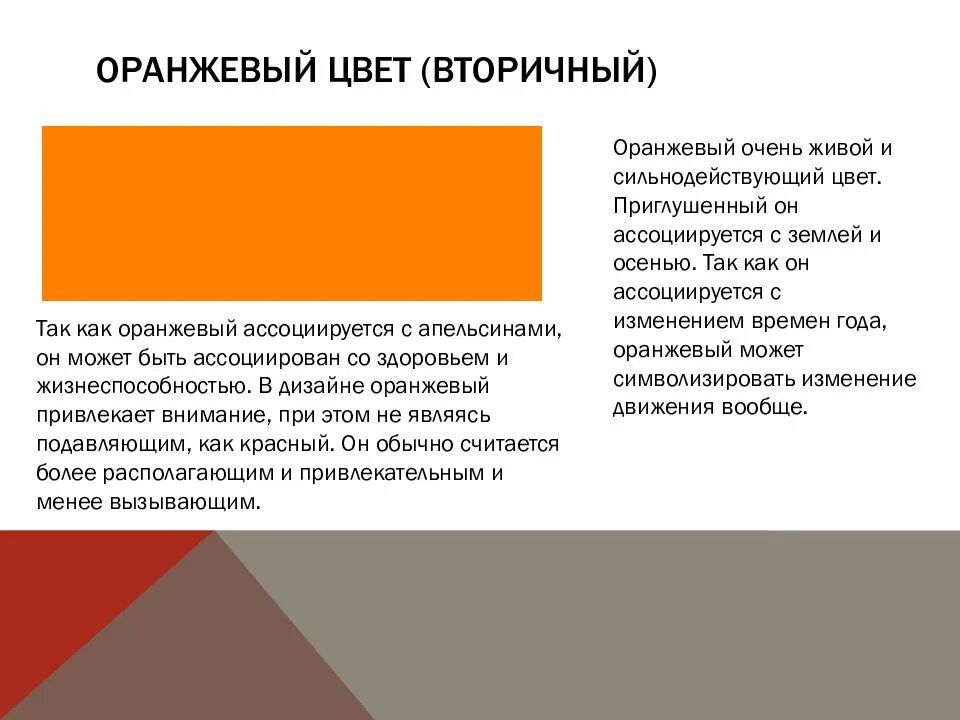 ОРАНЖЕВЫЙ ЦВЕТ (ВТОРИЧНЫЙ)

Так как оранжевый ассоциируется с апельсинами, он может быть ассоциирован со здоровьем и жизнеспособностью. В дизайне оранжевый привлекает внимание, при этом не являясь подавляющим, как красный. Он обычно считается более располагающим и привлекательным и менее вызывающим.

Оранжевый очень живой и сильнодействующий цвет. Приглушенный он ассоциируется с землей и осенью. Так как он ассоциируется с изменением времен года, оранжевый может символизировать изменение движения вообще.